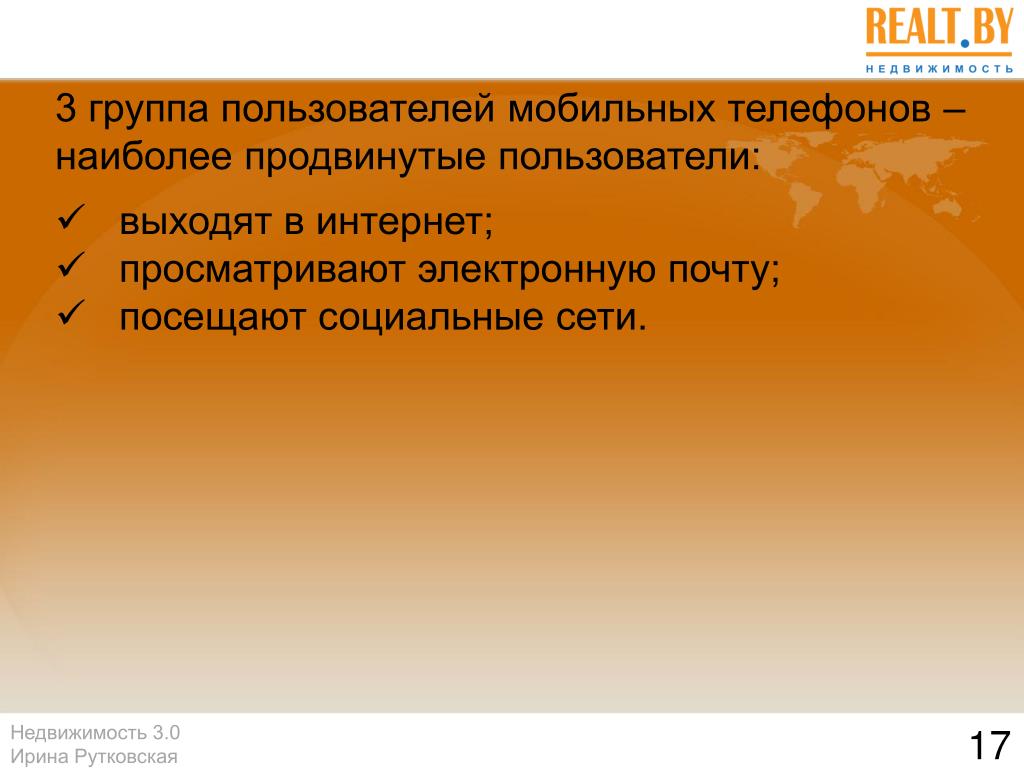 REALT.BY
НЕДВИЖИМОСТЬ

3 группа пользователей мобильных телефонов – наиболее продвинутые пользователи:

✓ выходят в интернет;
✓ просматривают электронную почту;
✓ посещают социальные сети.

Недвижимость 3.0
Ирина Рутковская

17